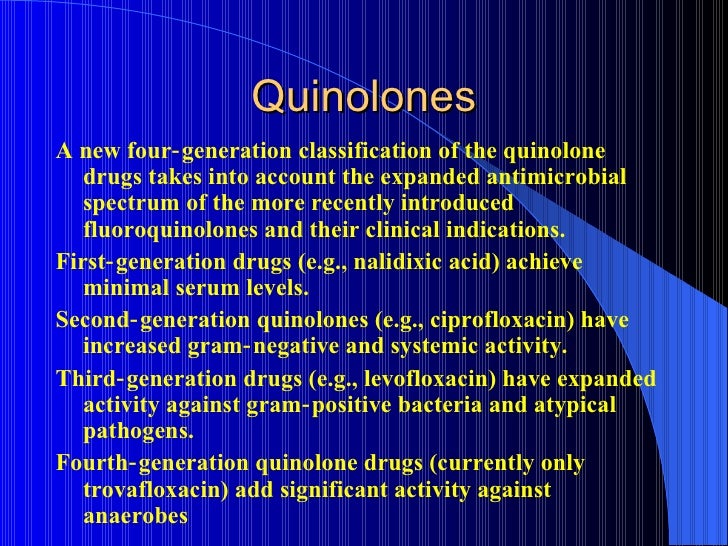 Quinolones

A new four-generation classification of the quinolone drugs takes into account the expanded antimicrobial spectrum of the more recently introduced fluoroquinolones and their clinical indications.

First-generation drugs (e.g., nalidixic acid) achieve minimal serum levels.

Second-generation quinolones (e.g., ciprofloxacin) have increased gram-negative and systemic activity.

Third-generation drugs (e.g., levofloxacin) have expanded activity against gram-positive bacteria and atypical pathogens.

Fourth-generation quinolone drugs (currently only trovafloxacin) add significant activity against anaerobes